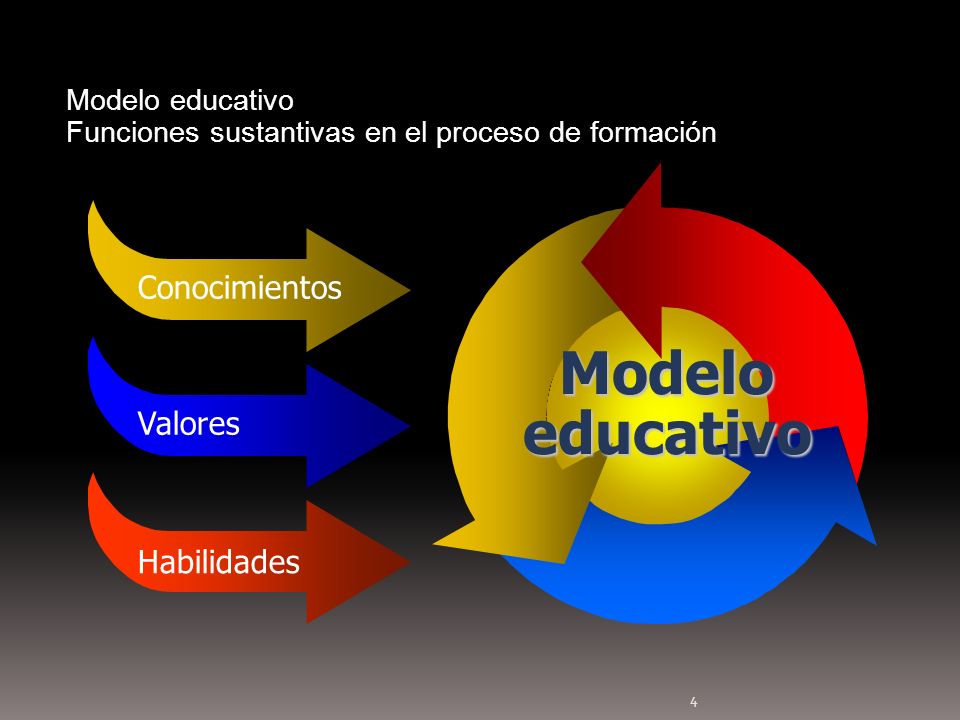 Modelo educativo
Funciones sustantivas en el proceso de formación

Conocimientos

Valores

Habilidades

Modelo educativo

4